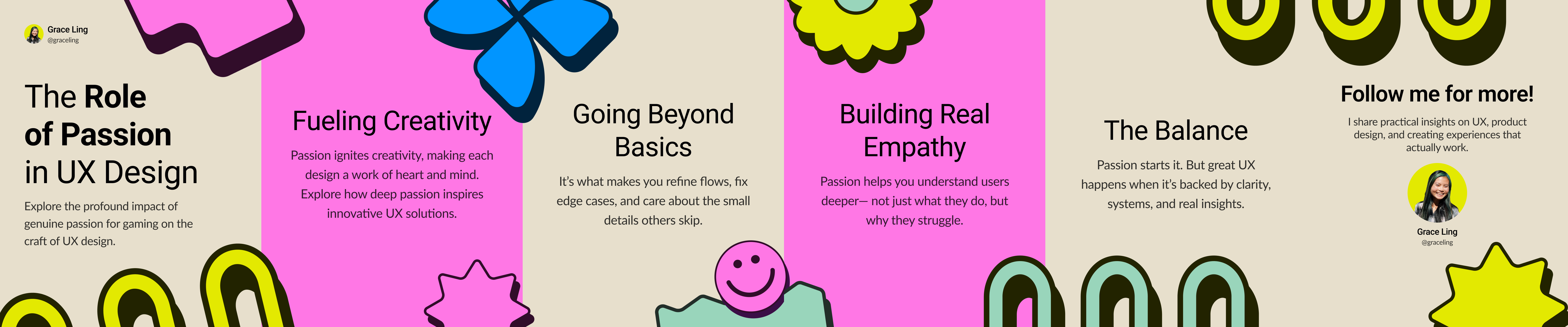 Grace Ling
@graceling

The Role of Passion in UX Design

Explore the profound impact of genuine passion for gaming on the craft of UX design.

Fueling Creativity

Passion ignites creativity, making each design a work of heart and mind. Explore how deep passion inspires innovative UX solutions.

Going Beyond Basics

It's what makes you refine flows, fix edge cases, and care about the small details others skip.

Building Real Empathy

Passion helps you understand users deeper— not just what they do, but why they struggle.

The Balance

Passion starts it. But great UX happens when it's backed by clarity, systems, and real insights.

Follow me for more!

I share practical insights on UX, product design, and creating experiences that actually work.

Grace Ling
@graceling